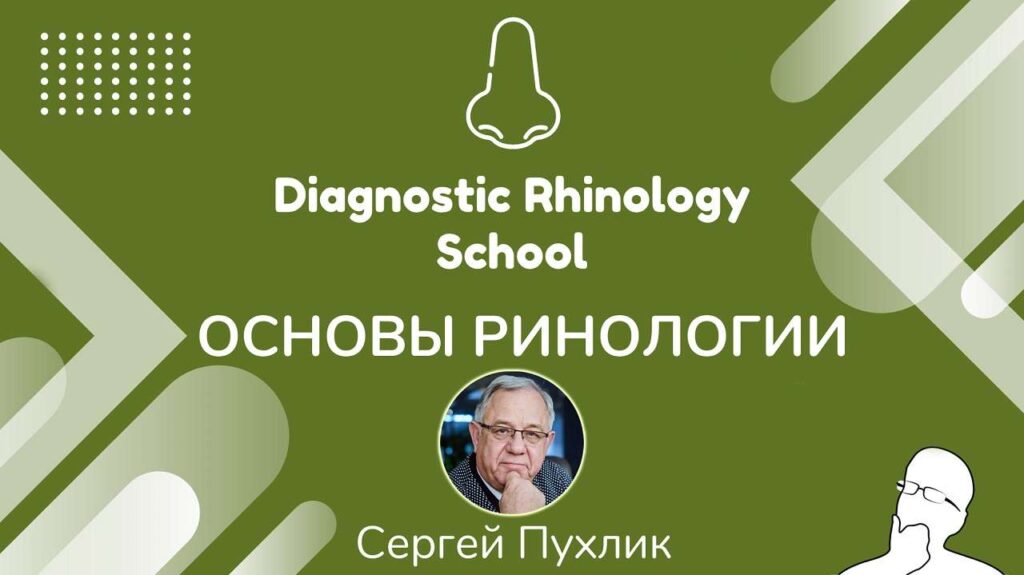 Diagnostic Rhinology School

ОСНОВЫ РИНОЛОГИИ

Сергей Пухлик